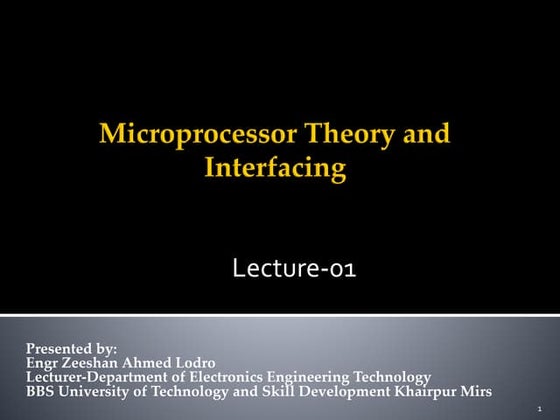 Microprocessor Theory and Interfacing

Lecture-01

Presented by:
Engr Zeeshan Ahmed Lodro
Lecturer-Department of Electronics Engineering Technology
BBS University of Technology and Skill Development Khairpur Mirs

1